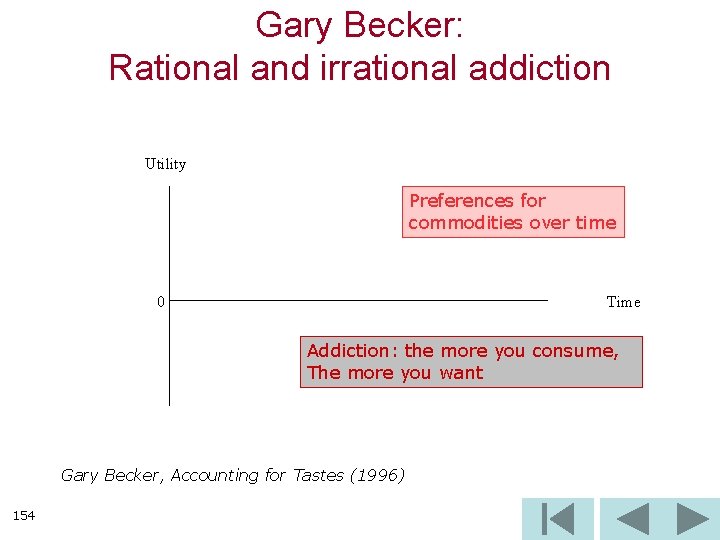 Gary Becker:
Rational and irrational addiction

Utility

Preferences for commodities over time

0

Time

Addiction: the more you consume, The more you want

Gary Becker, Accounting for Tastes (1996)

154